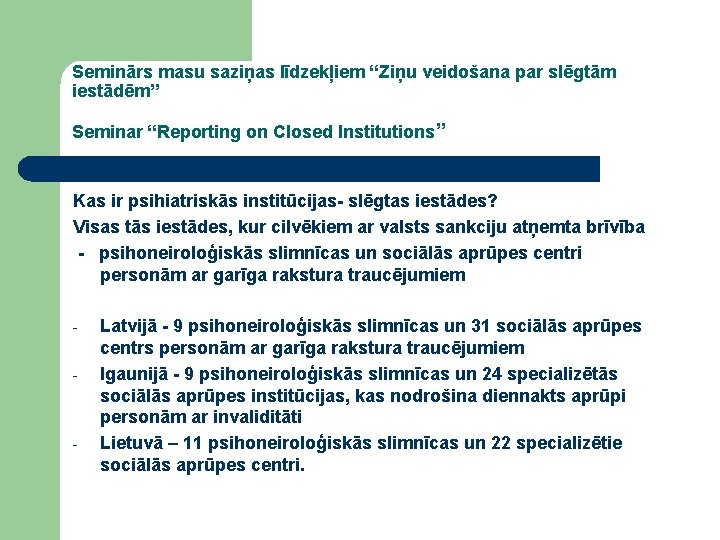 Seminārs masu saziņas līdzekļiem “Ziņu veidošana par slēgtām iestādēm”

Seminar “Reporting on Closed Institutions”

Kas ir psihiatriskās institūcijas- slēgtas iestādes?

Visas tās iestādes, kur cilvēkiem ar valsts sankciju atņemta brīvība

- psihoneiroloģiskās slimnīcas un sociālās aprūpes centri personām ar garīga rakstura traucējumiem

- Latvijā - 9 psihoneiroloģiskās slimnīcas un 31 sociālās aprūpes centrs personām ar garīga rakstura traucējumiem
- Igaunijā - 9 psihoneiroloģiskās slimnīcas un 24 specializētās sociālās aprūpes institūcijas, kas nodrošina diennakts aprūpi personām ar invaliditāti
- Lietuvā – 11 psihoneiroloģiskās slimnīcas un 22 specializētie sociālās aprūpes centri.